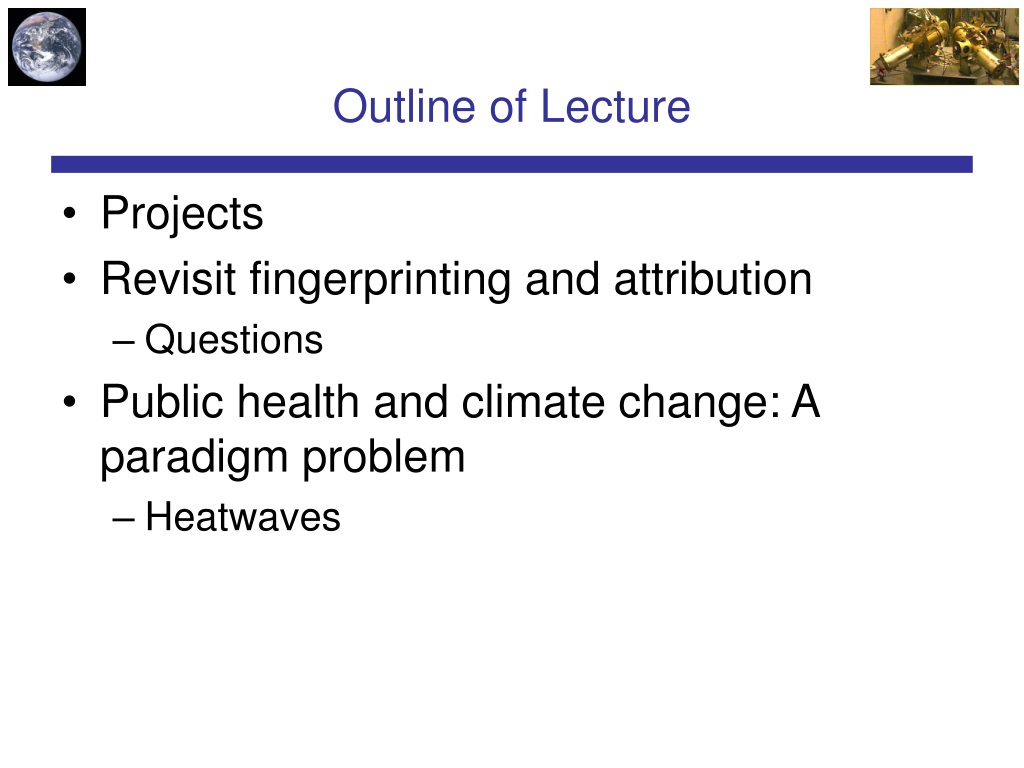 Outline of Lecture

• Projects
• Revisit fingerprinting and attribution
– Questions
• Public health and climate change: A paradigm problem
– Heatwaves